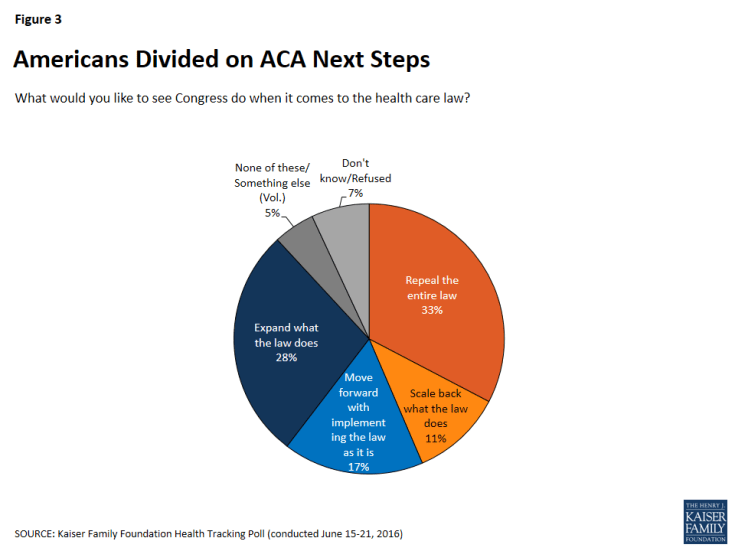 Figure 3

Americans Divided on ACA Next Steps

What would you like to see Congress do when it comes to the health care law?

None of these/ Something else (Vol.) 5%

Don't know/Refused 7%

Repeal the entire law 33%

Scale back what the law does 11%

Move forward with implementing the law as it is 17%

Expand what the law does 28%

SOURCE: Kaiser Family Foundation Health Tracking Poll (conducted June 15-21, 2016)

THE HENRY J. KAISER FAMILY FOUNDATION